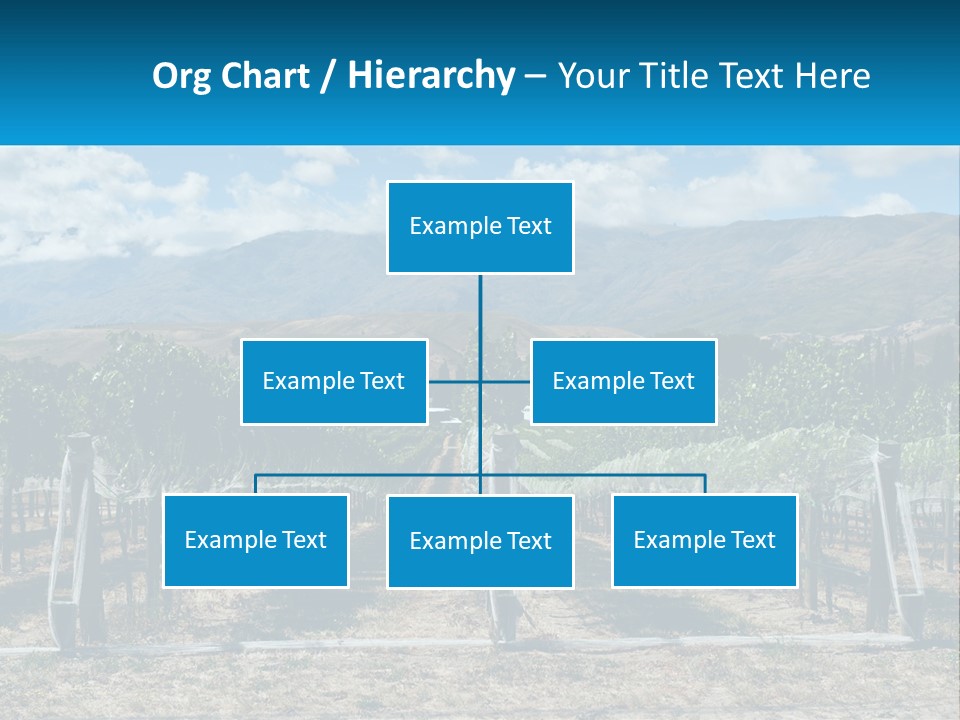 Org Chart / Hierarchy – Your Title Text Here

Example Text

Example Text

Example Text

Example Text

Example Text

Example Text